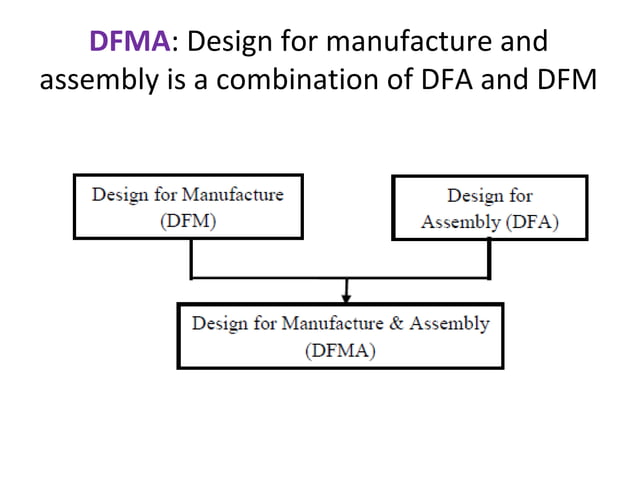 DFMA: Design for manufacture and assembly is a combination of DFA and DFM

Design for Manufacture (DFM)

Design for Assembly (DFA)

Design for Manufacture & Assembly (DFMA)